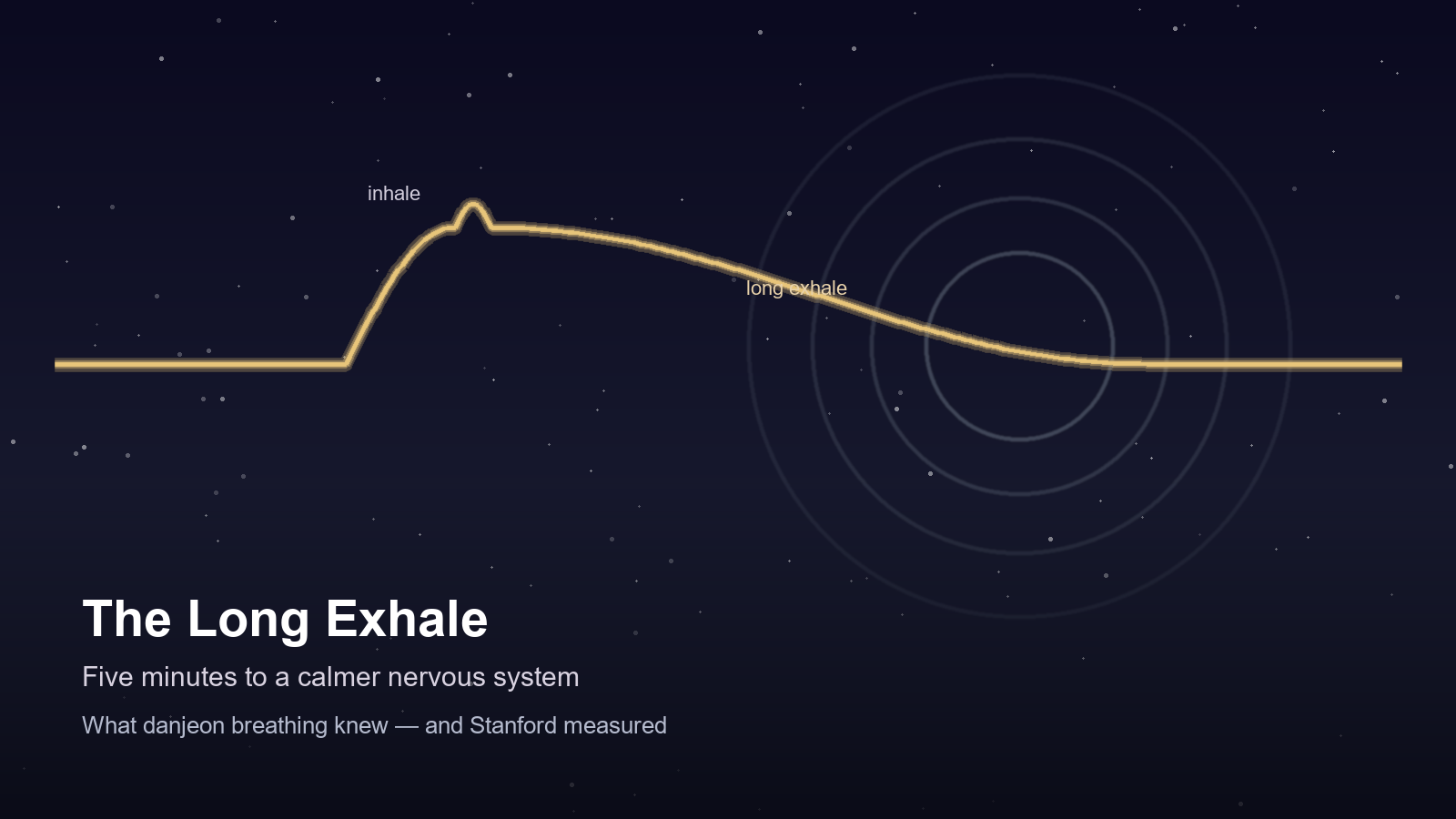 inhale

long exhale

The Long Exhale

Five minutes to a calmer nervous system

What danjeon breathing knew — and Stanford measured